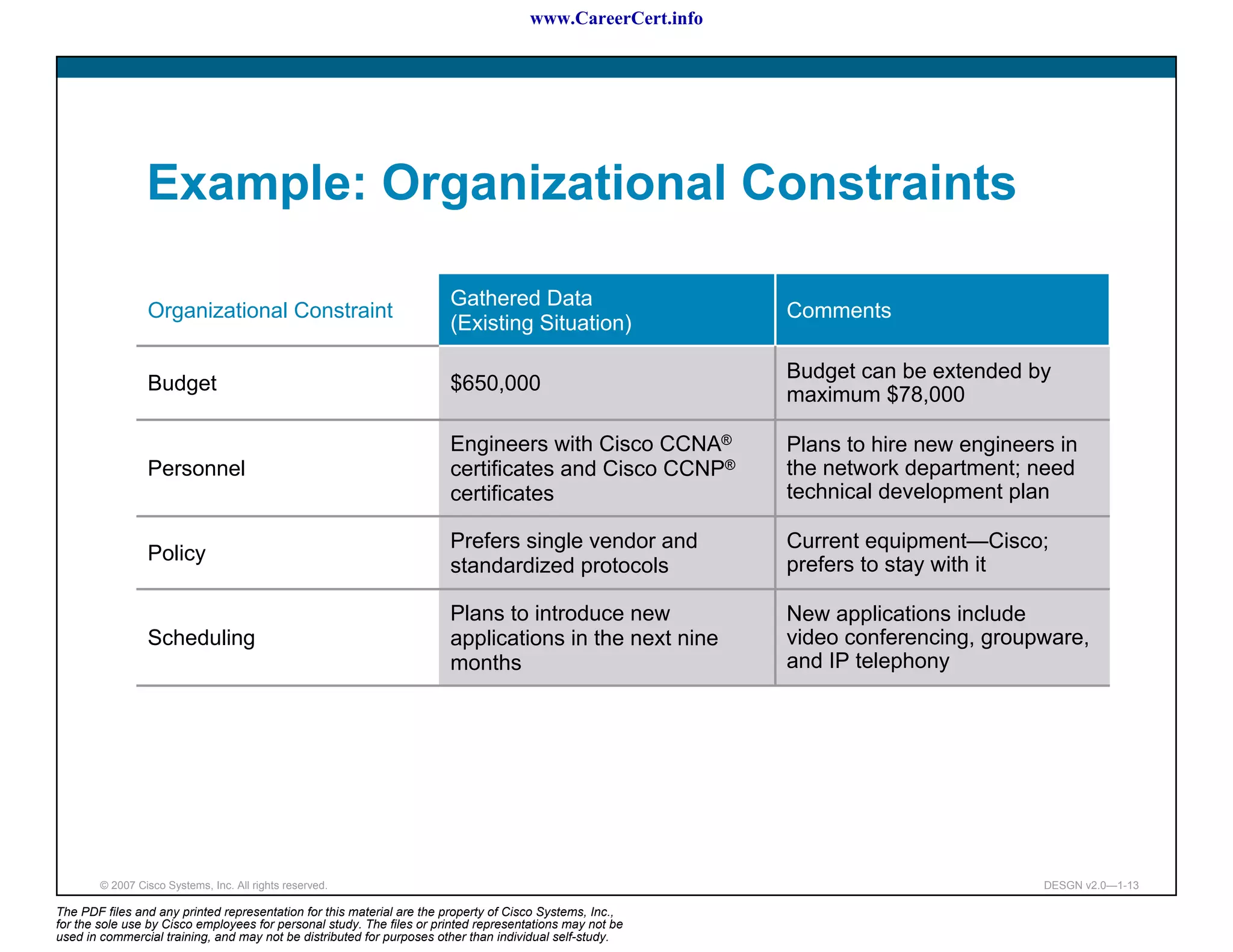 www.CareerCert.info

Example: Organizational Constraints

| Organizational Constraint | Gathered Data (Existing Situation) | Comments |
|---|---|---|
| Budget | \$650,000 | Budget can be extended by maximum \$78,000 |
| Personnel | Engineers with Cisco CCNA® certificates and Cisco CCNP® certificates | Plans to hire new engineers in the network department; need technical development plan |
| Policy | Prefers single vendor and standardized protocols | Current equipment—Cisco; prefers to stay with it |
| Scheduling | Plans to introduce new applications in the next nine months | New applications include video conferencing, groupware, and IP telephony |

© 2007 Cisco Systems, Inc. All rights reserved.

DESGN v2.0—1-13

The PDF files and any printed representation for this material are the property of Cisco Systems, Inc., for the sole use by Cisco employees for personal study. The files or printed representations may not be used in commercial training, and may not be distributed for purposes other than individual self-study.